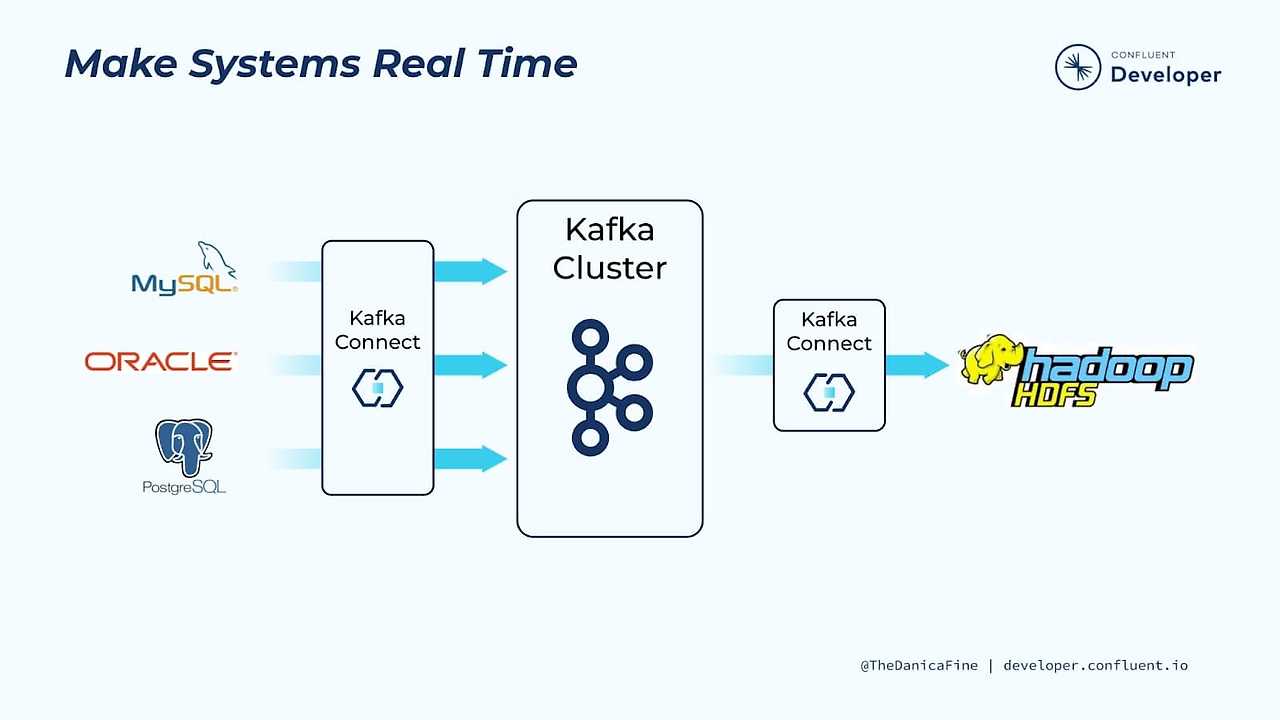 Make Systems Real Time

CONFLUENT
Developer

MySQL

ORACLE

PostgreSQL

Kafka Connect

Kafka Cluster

Kafka Connect

hadoop HDFS

@TheDanicaFine | developer.confluent.io